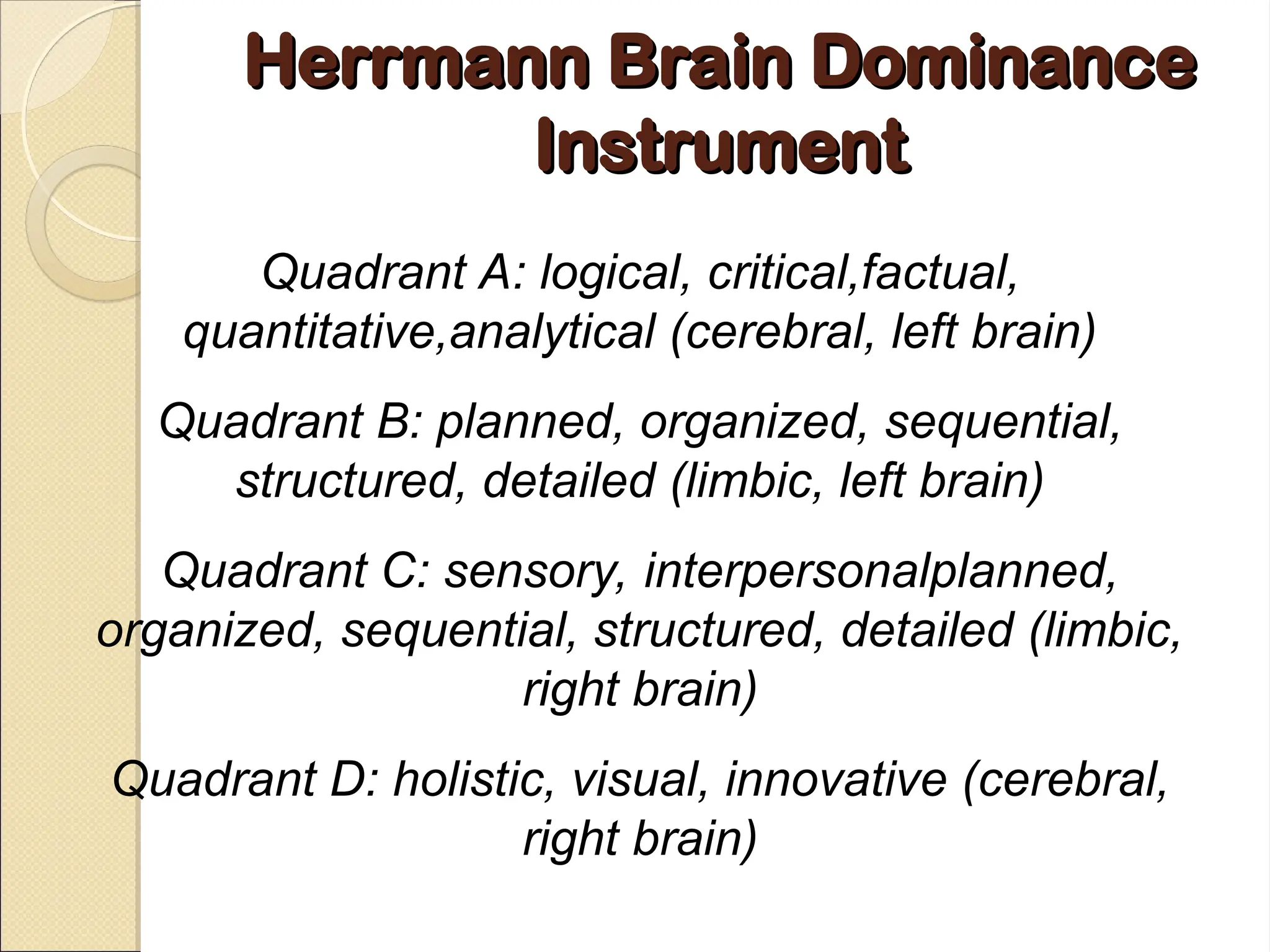 Herrmann Brain Dominance Instrument

Quadrant A: logical, critical,factual, quantitative,analytical (cerebral, left brain)

Quadrant B: planned, organized, sequential, structured, detailed (limbic, left brain)

Quadrant C: sensory, interpersonalplanned, organized, sequential, structured, detailed (limbic, right brain)

Quadrant D: holistic, visual, innovative (cerebral, right brain)